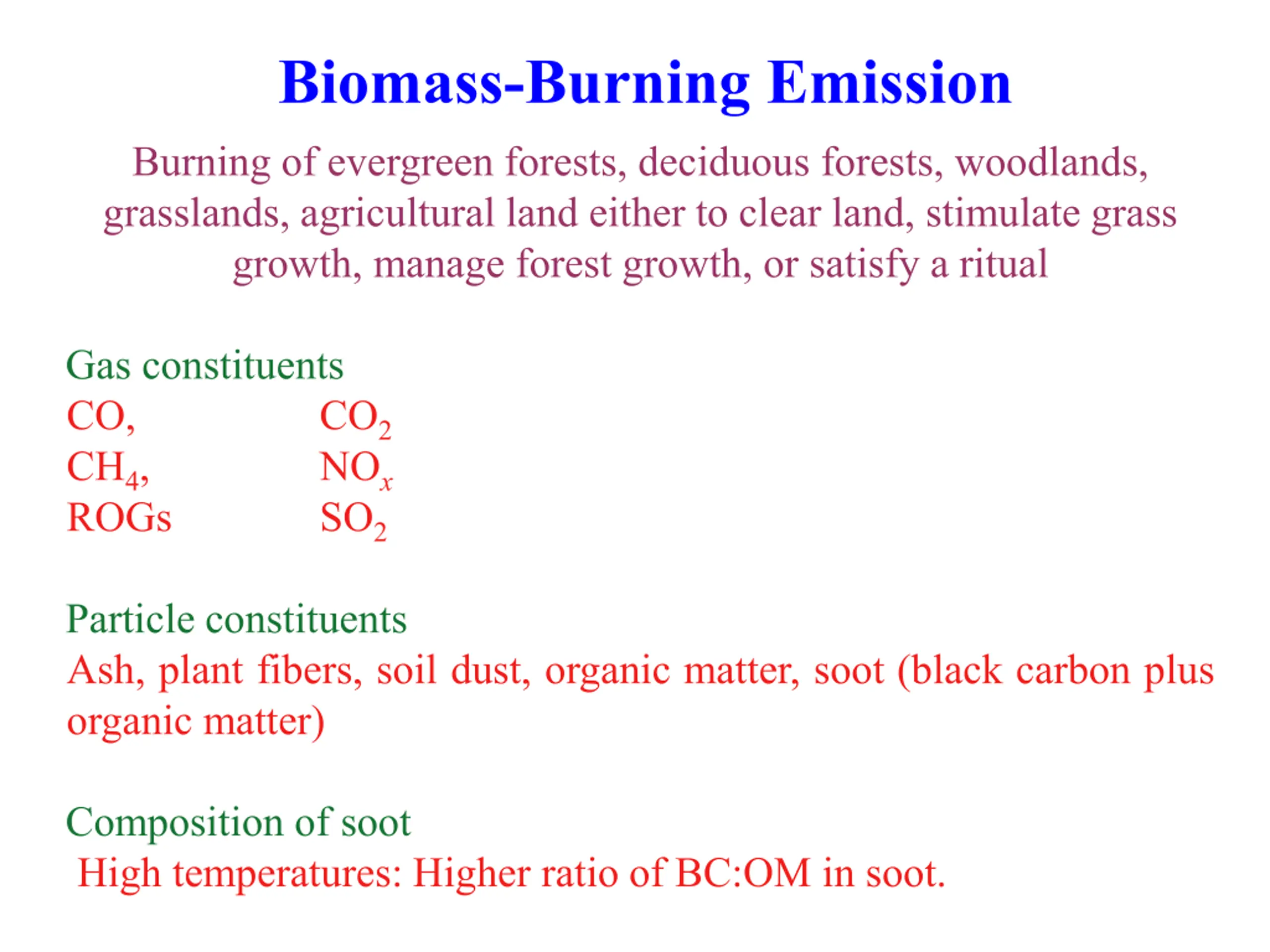 Biomass-Burning Emission

Burning of evergreen forests, deciduous forests, woodlands, grasslands, agricultural land either to clear land, stimulate grass growth, manage forest growth, or satisfy a ritual

Gas constituents

$CO$, $CO_2$

$CH_4$, $NO_x$

ROGs $SO_2$

Particle constituents

Ash, plant fibers, soil dust, organic matter, soot (black carbon plus organic matter)

Composition of soot

High temperatures: Higher ratio of BC:OM in soot.